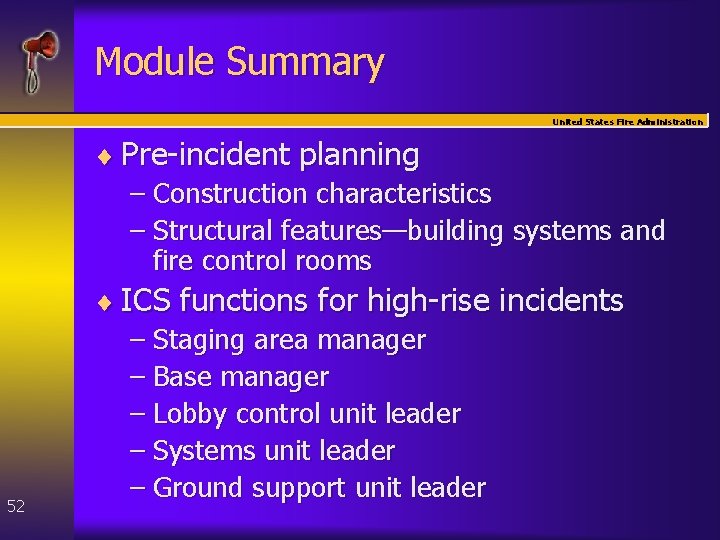 Module Summary

United States Fire Administration

♦ Pre-incident planning
– Construction characteristics
– Structural features—building systems and fire control rooms

♦ ICS functions for high-rise incidents
– Staging area manager
– Base manager
– Lobby control unit leader
– Systems unit leader
– Ground support unit leader

52